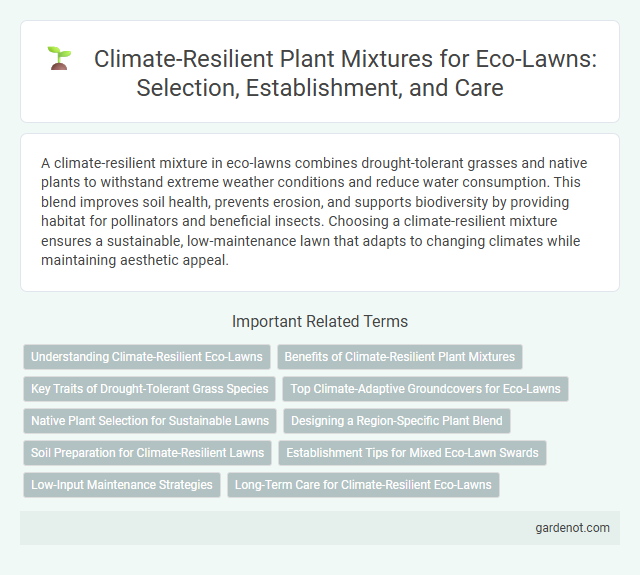 Climate-Resilient Plant Mixtures for Eco-Lawns: Selection, Establishment, and Care

A climate-resilient mixture in eco-lawns combines drought-tolerant grasses and native plants to withstand extreme weather conditions and reduce water consumption. This blend improves soil health, prevents erosion, and supports biodiversity by providing habitat for pollinators and beneficial insects. Choosing a climate-resilient mixture ensures a sustainable, low-maintenance lawn that adapts to changing climates while maintaining aesthetic appeal.

Important Related Terms

Understanding Climate-Resilient Eco-Lawns
Benefits of Climate-Resilient Plant Mixtures
Key Traits of Drought-Tolerant Grass Species
Top Climate-Adaptive Groundcovers for Eco-Lawns
Native Plant Selection for Sustainable Lawns
Designing a Region-Specific Plant Blend
Soil Preparation for Climate-Resilient Lawns
Establishment Tips for Mixed Eco-Lawn Swards
Low-Input Maintenance Strategies
Long-Term Care for Climate-Resilient Eco-Lawns

gardenot.com